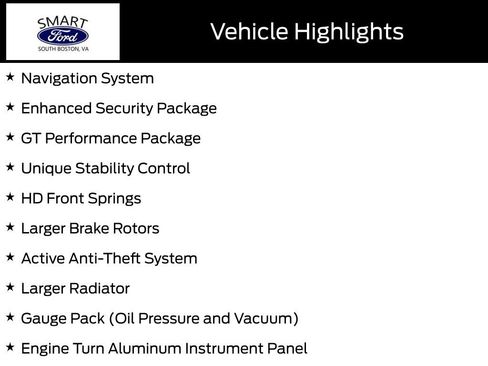 SMART
Ford
SOUTH BOSTON, VA

Vehicle Highlights

★ Navigation System

★ Enhanced Security Package

★ GT Performance Package

★ Unique Stability Control

★ HD Front Springs

★ Larger Brake Rotors

★ Active Anti-Theft System

★ Larger Radiator

★ Gauge Pack (Oil Pressure and Vacuum)

★ Engine Turn Aluminum Instrument Panel